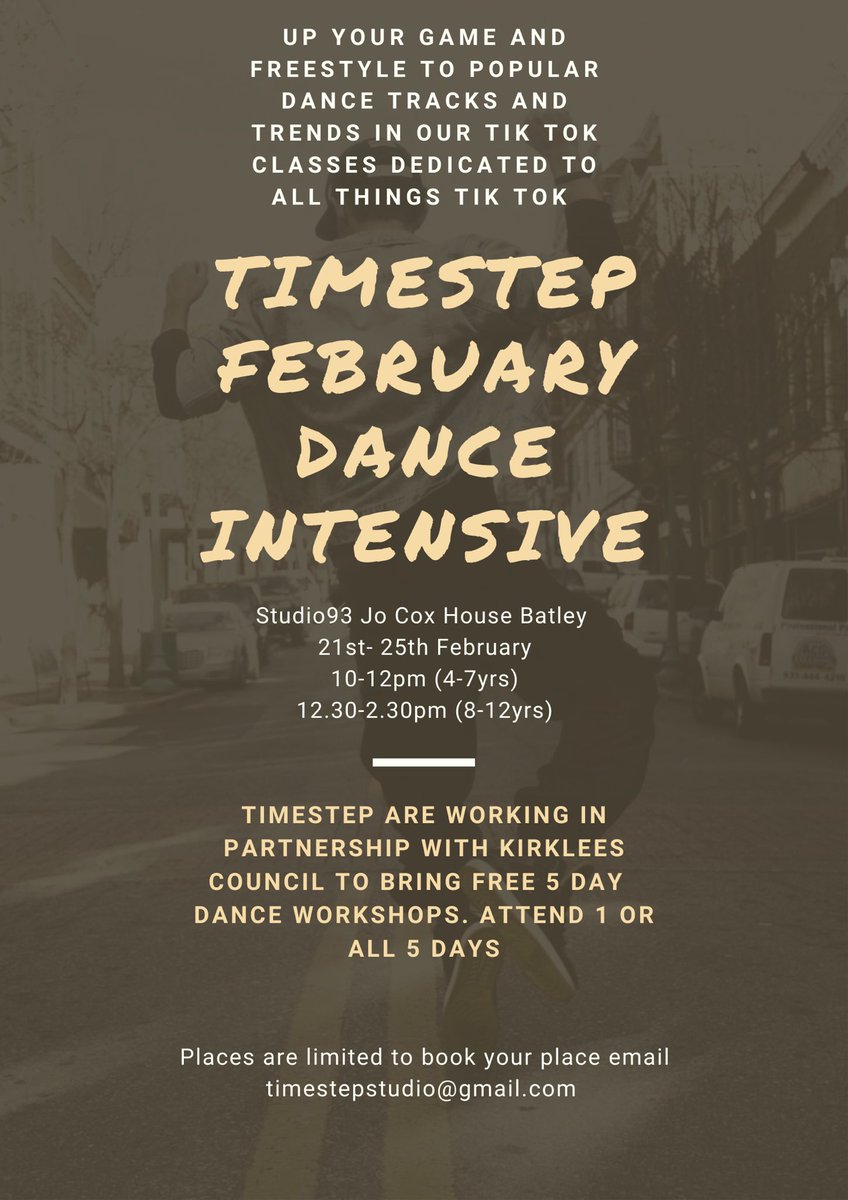 UP YOUR GAME AND FREESTYLE TO POPULAR DANCE TRACKS AND TRENDS IN OUR TIK TOK CLASSES DEDICATED TO ALL THINGS TIK TOK

TIMESTEP FEBRUARY DANCE INTENSIVE

Studio93 Jo Cox House Batley
21st- 25th February
10-12pm (4-7yrs)
12.30-2.30pm (8-12yrs)

TIMESTEP ARE WORKING IN PARTNERSHIP WITH KIRKLEES COUNCIL TO BRING FREE 5 DAY DANCE WORKSHOPS. ATTEND 1 OR ALL 5 DAYS

Places are limited to book your place email timestepstudio@gmail.com